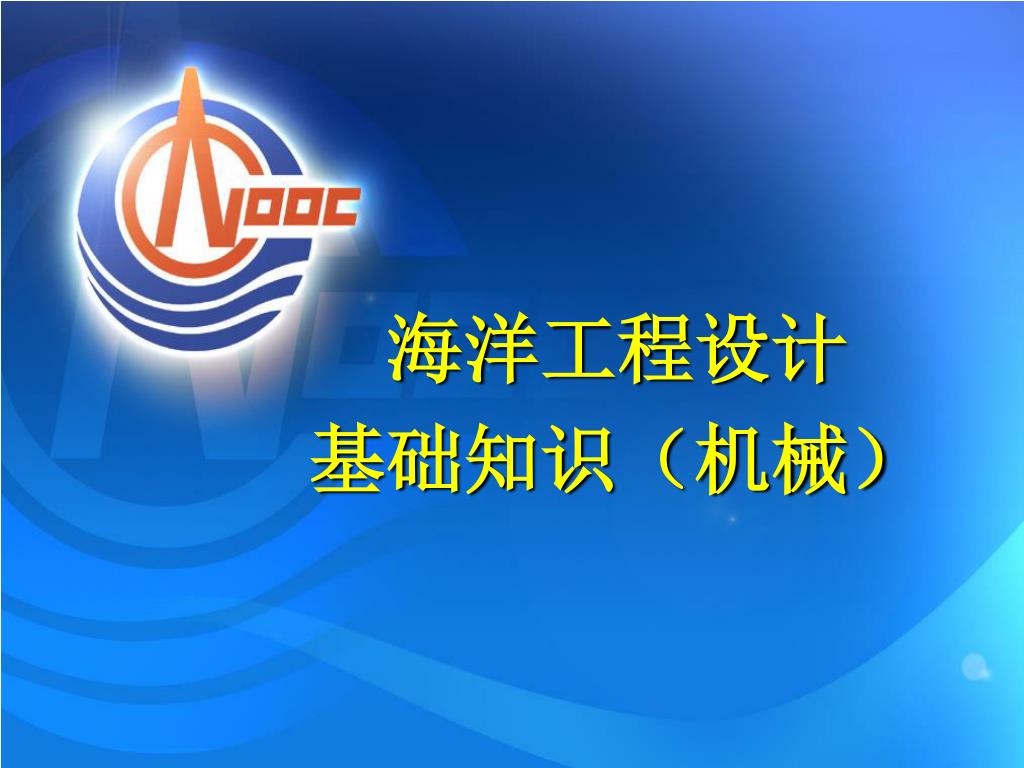 CNOOC

海洋工程设计
基础知识（机械）